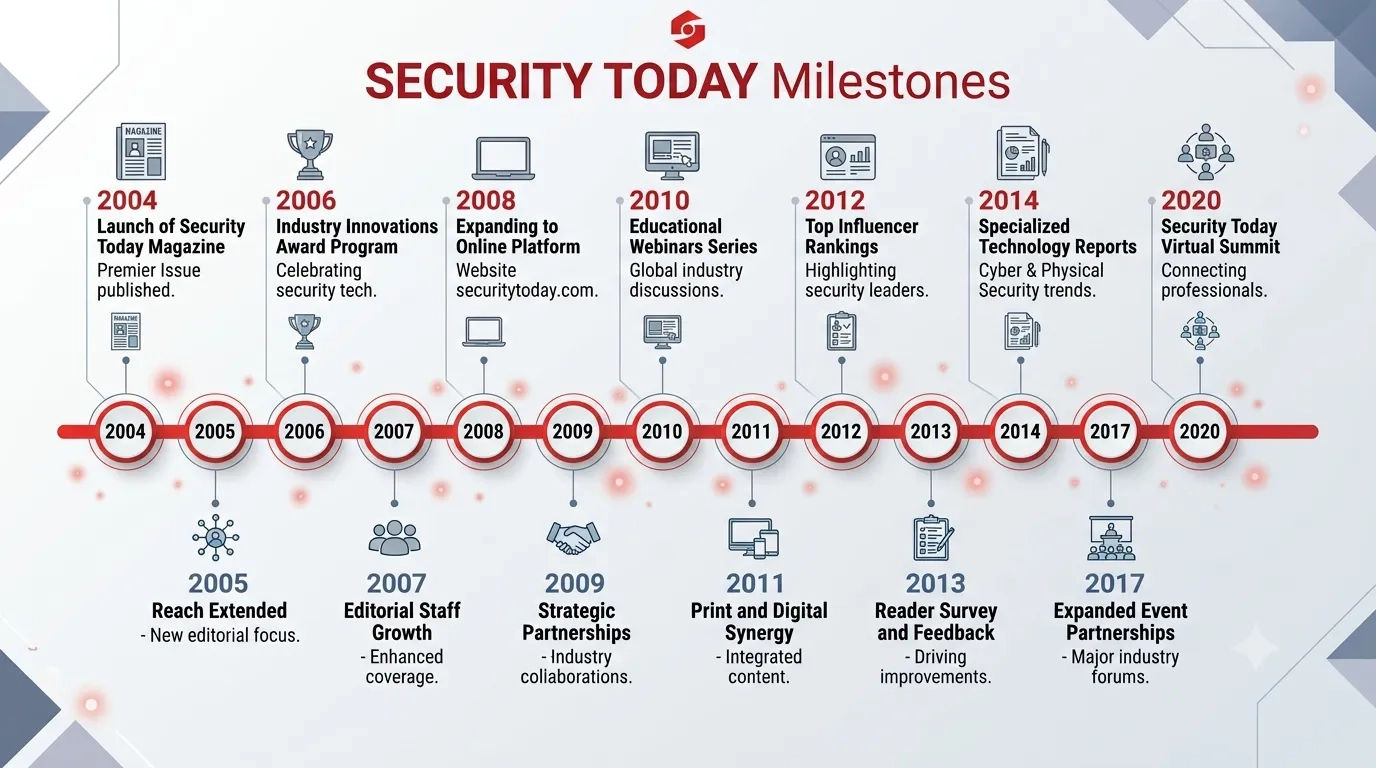 SECURITY TODAY Milestones

MAGAZINE

2004
Launch of Security Today Magazine
Premier Issue published.

2006
Industry Innovations Award Program
Celebrating security tech.

2008
Expanding to Online Platform
Website securitytoday.com.

2010
Educational Webinars Series
Global industry discussions.

2012
Top Influencer Rankings
Highlighting security leaders.

2014
Specialized Technology Reports
Cyber & Physical Security trends.

2020
Security Today Virtual Summit
Connecting professionals.

MAGAZINE

2004 2005 2006 2007 2008 2009 2010 2011 2012 2013 2014 2017 2020

2005
Reach Extended
- New editorial focus.

2007
Editorial Staff Growth
- Enhanced coverage.

2009
Strategic Partnerships
- Industry collaborations.

2011
Print and Digital Synergy
- Integrated content.

2013
Reader Survey and Feedback
- Driving improvements.

2017
Expanded Event Partnerships
- Major industry forums.